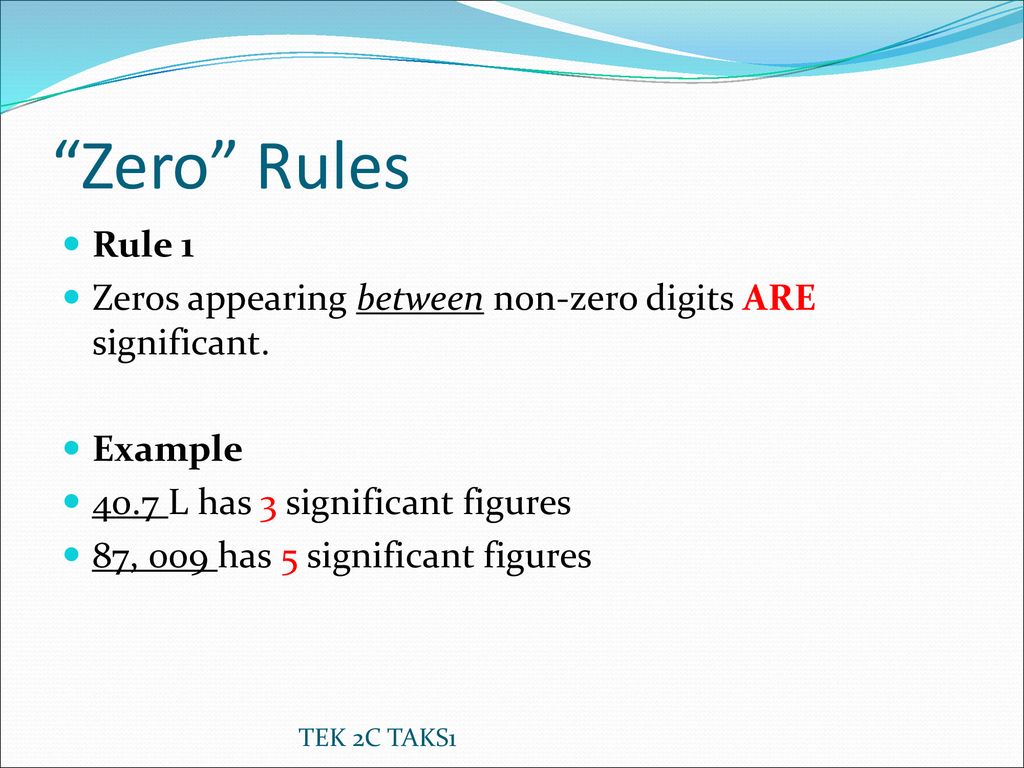 “Zero” Rules

Rule 1

Zeros appearing between non-zero digits ARE significant.

Example

40.7 L has 3 significant figures

87, 009 has 5 significant figures

TEK 2C TAKS1